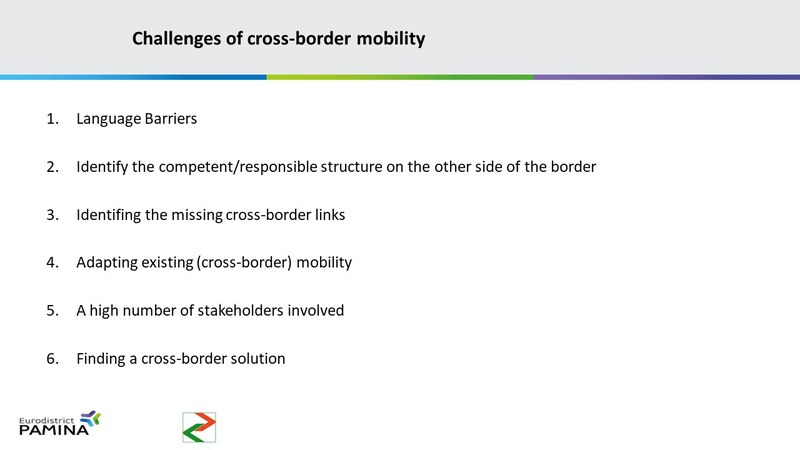 Challenges of cross-border mobility

1. Language Barriers

2. Identify the competent/responsible structure on the other side of the border

3. Identifing the missing cross-border links

4. Adapting existing (cross-border) mobility

5. A high number of stakeholders involved

6. Finding a cross-border solution

Eurodistrict
PAMINA